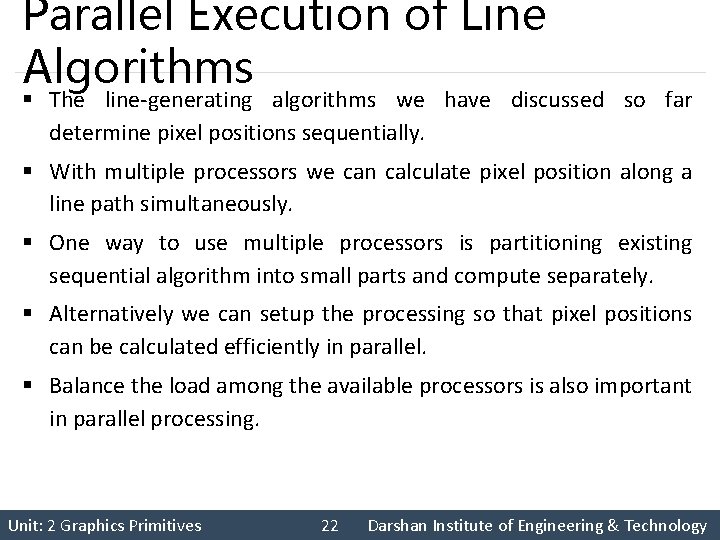 Parallel Execution of Line Algorithms

▪ The line-generating algorithms we have discussed so far determine pixel positions sequentially.

▪ With multiple processors we can calculate pixel position along a line path simultaneously.

▪ One way to use multiple processors is partitioning existing sequential algorithm into small parts and compute separately.

▪ Alternatively we can setup the processing so that pixel positions can be calculated efficiently in parallel.

▪ Balance the load among the available processors is also important in parallel processing.

Unit: 2 Graphics Primitives 22 Darshan Institute of Engineering & Technology